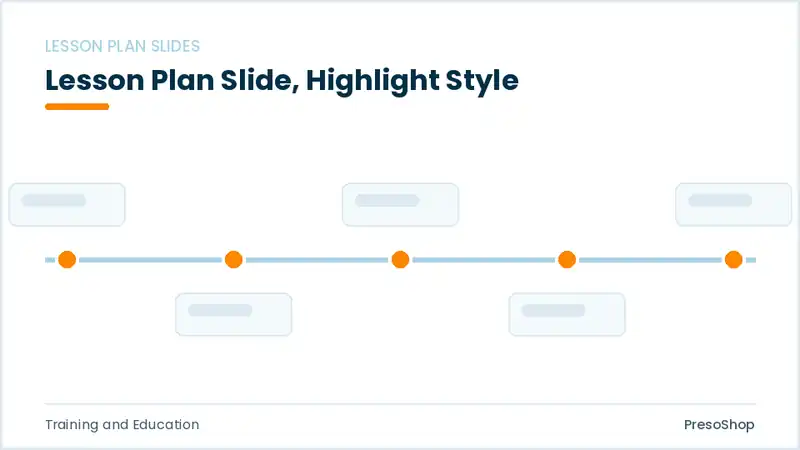 LESSON PLAN SLIDES

Lesson Plan Slide, Highlight Style

Training and Education

PresoShop